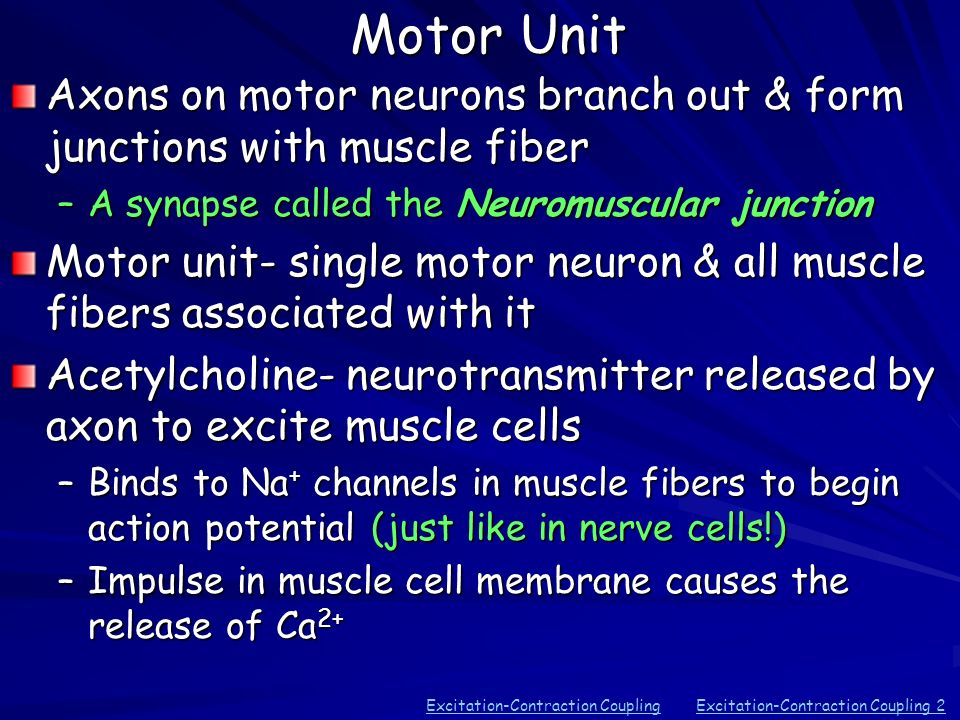 Motor Unit

Axons on motor neurons branch out & form junctions with muscle fiber

– A synapse called the Neuromuscular junction

Motor unit- single motor neuron & all muscle fibers associated with it

Acetylcholine- neurotransmitter released by axon to excite muscle cells

– Binds to $Na^+$ channels in muscle fibers to begin action potential (just like in nerve cells!)

– Impulse in muscle cell membrane causes the release of $Ca^{2+}$

Excitation-Contraction Coupling Excitation-Contraction Coupling 2